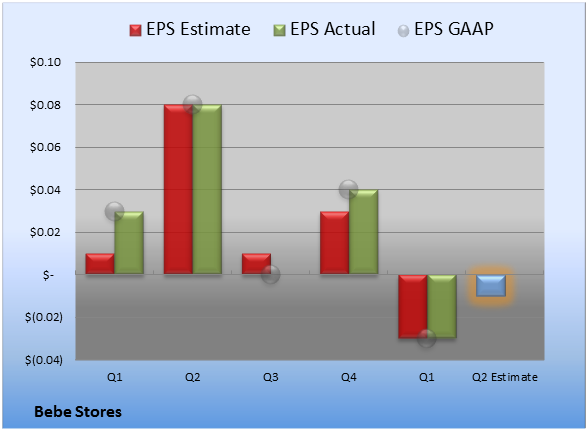 EPS Estimate EPS Actual EPS GAAP

$0.10
$0.08
$0.06
$0.04
$0.02
$-
$(0.02)
$(0.04)

Q1 Q2 Q3 Q4 Q1 Q2 Estimate

Bebe Stores